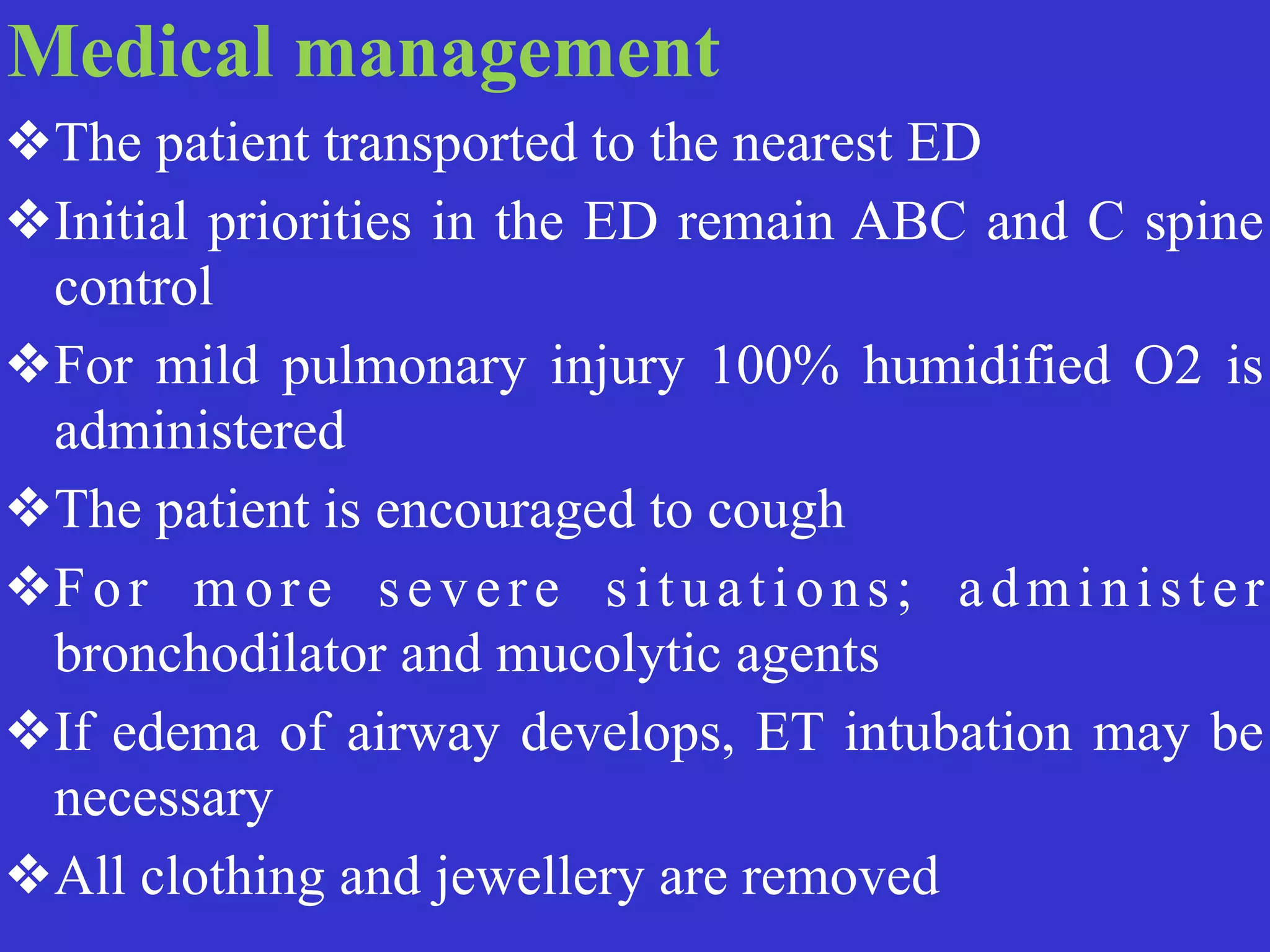 Medical management

❖The patient transported to the nearest ED

❖Initial priorities in the ED remain ABC and C spine control

❖For mild pulmonary injury 100% humidified O2 is administered

❖The patient is encouraged to cough

❖For more severe situations; administer bronchodilator and mucolytic agents

❖If edema of airway develops, ET intubation may be necessary

❖All clothing and jewellery are removed